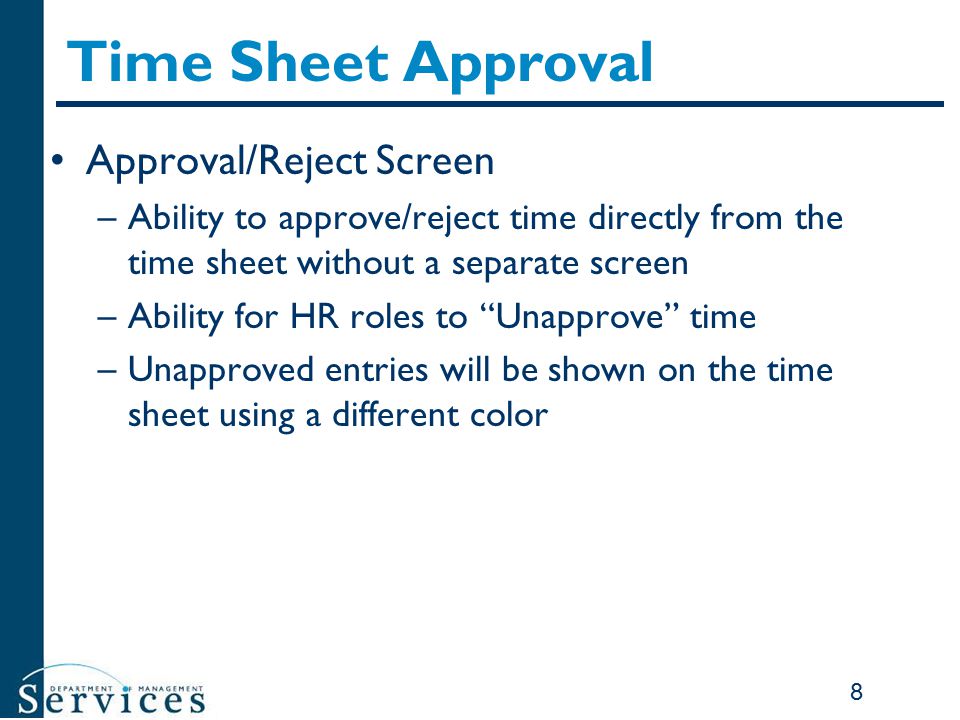 Time Sheet Approval

• Approval/Reject Screen
– Ability to approve/reject time directly from the time sheet without a separate screen
– Ability for HR roles to “Unapprove” time
– Unapproved entries will be shown on the time sheet using a different color

DEPARTMENT OF MANAGEMENT
Services

8